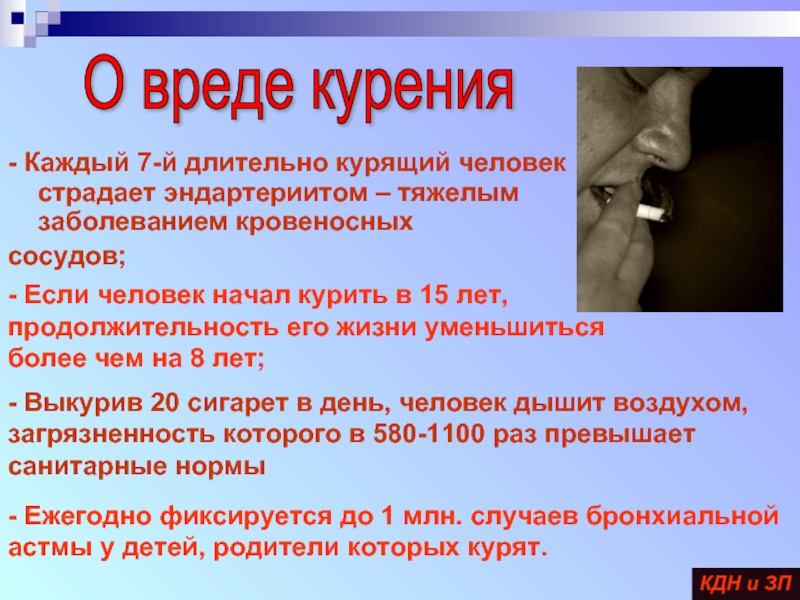 О вреде курения

- Каждый 7-й длительно курящий человек страдает эндартериитом – тяжелым заболеванием кровеносных сосудов;

- Если человек начал курить в 15 лет, продолжительность его жизни уменьшиться более чем на 8 лет;

- Выкурив 20 сигарет в день, человек дышит воздухом, загрязненность которого в 580-1100 раз превышает санитарные нормы

- Ежегодно фиксируется до 1 млн. случаев бронхиальной астмы у детей, родители которых курят.

КДН и ЗП